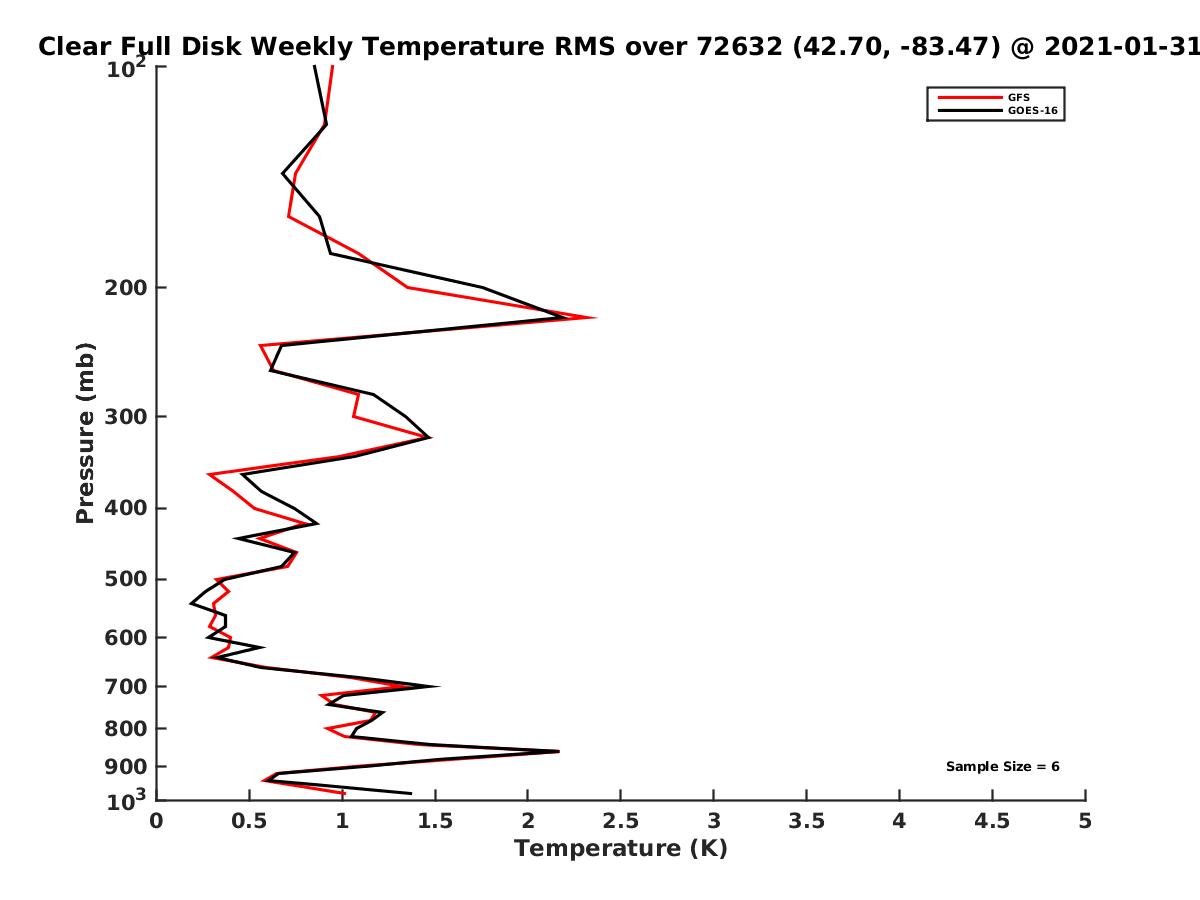 Clear Full Disk Weekly Temperature RMS over 72632 (42.70, -83.47) @ 2021-01-31

GFS
GOES-16

Pressure (mb)

$10^2$
200
300
400
500
600
700
800
900
$10^3$

Sample Size = 6

0
0.5
1
1.5
2
2.5
3
3.5
4
4.5
5

Temperature (K)